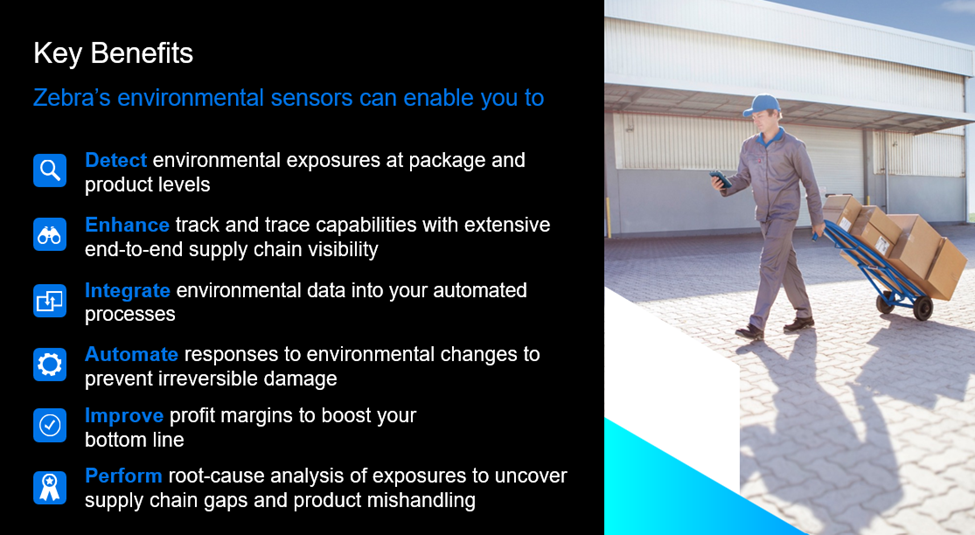 Key Benefits

Zebra's environmental sensors can enable you to

Detect environmental exposures at package and product levels

Enhance track and trace capabilities with extensive end-to-end supply chain visibility

Integrate environmental data into your automated processes

Automate responses to environmental changes to prevent irreversible damage

Improve profit margins to boost your bottom line

Perform root-cause analysis of exposures to uncover supply chain gaps and product mishandling